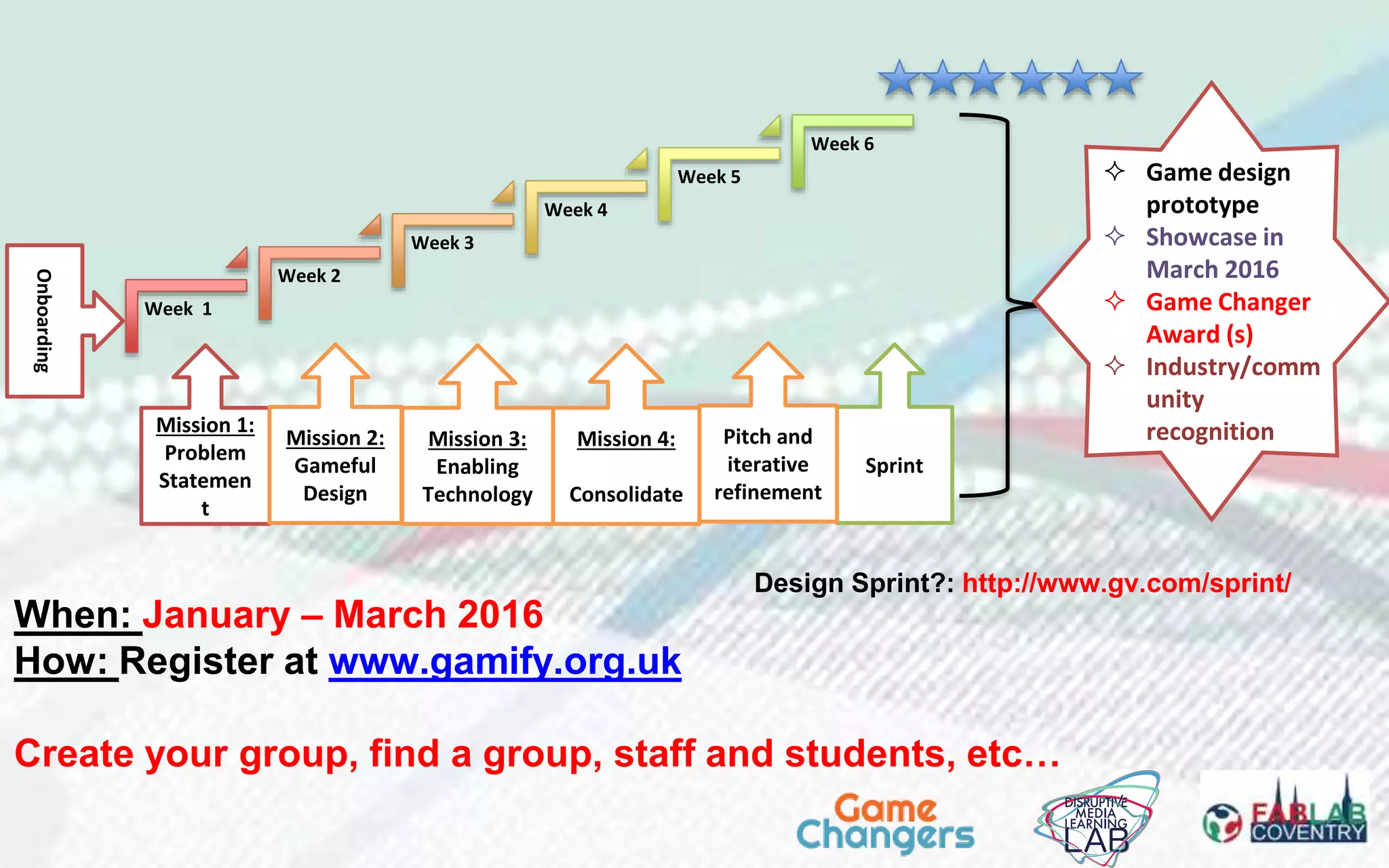 Onboarding

Week 1

Week 2

Week 3

Week 4

Week 5

Week 6

Mission 1: Problem Statement

Mission 2: Gameful Design

Mission 3: Enabling Technology

Mission 4: Consolidate

Pitch and iterative refinement

Sprint

✧ Game design prototype
✧ Showcase in March 2016
✧ Game Changer Award (s)
✧ Industry/community recognition

Design Sprint?: http://www.gv.com/sprint/

When: January – March 2016
How: Register at www.gamify.org.uk

Create your group, find a group, staff and students, etc…

Game Changers

DISRUPTIVE MEDIA LEARNING LAB

FABLAB COVENTRY